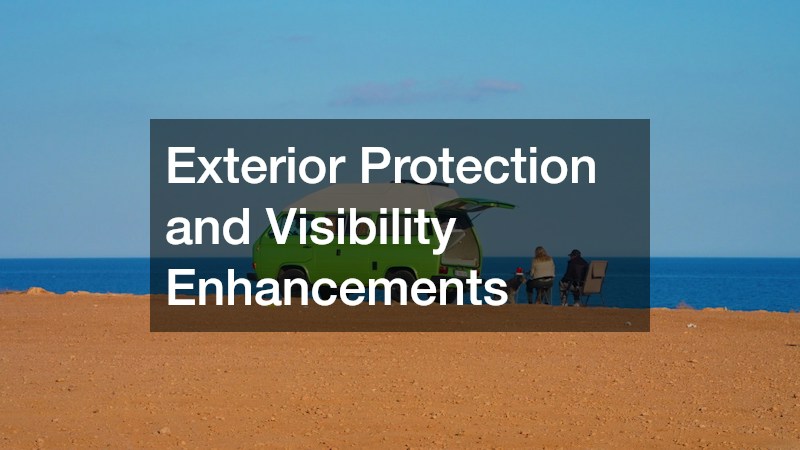 Exterior Protection and Visibility Enhancements